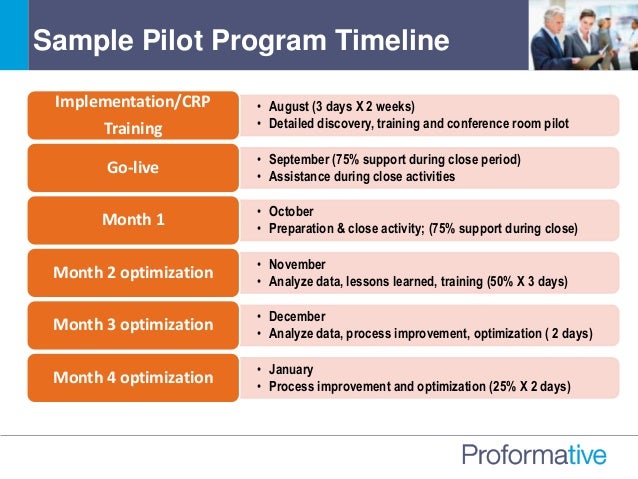 Sample Pilot Program Timeline

Implementation/CRP Training
• August (3 days X 2 weeks)
• Detailed discovery, training and conference room pilot

Go-live
• September (75% support during close period)
• Assistance during close activities

Month 1
• October
• Preparation & close activity; (75% support during close)

Month 2 optimization
• November
• Analyze data, lessons learned, training (50% X 3 days)

Month 3 optimization
• December
• Analyze data, process improvement, optimization ( 2 days)

Month 4 optimization
• January
• Process improvement and optimization (25% X 2 days)

Proformative